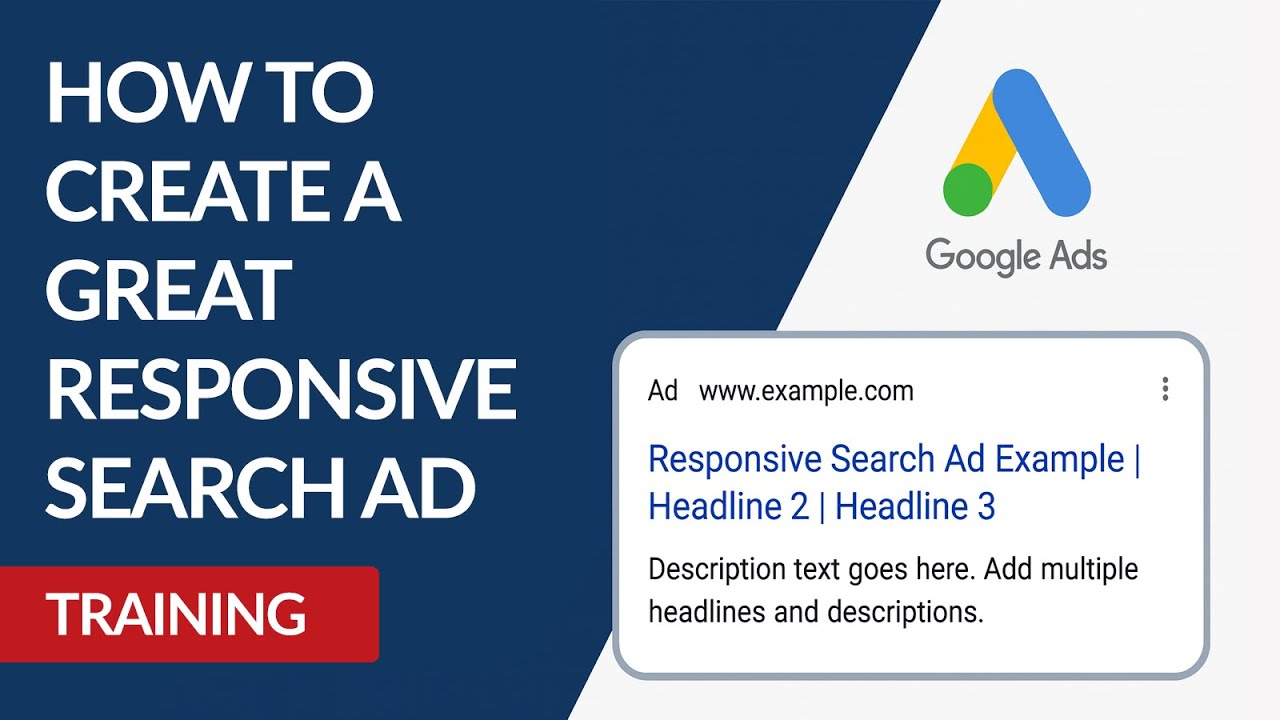 HOW TO CREATE A GREAT RESPONSIVE SEARCH AD

TRAINING

Google Ads

Ad www.example.com

Responsive Search Ad Example | Headline 2 | Headline 3

Description text goes here. Add multiple headlines and descriptions.